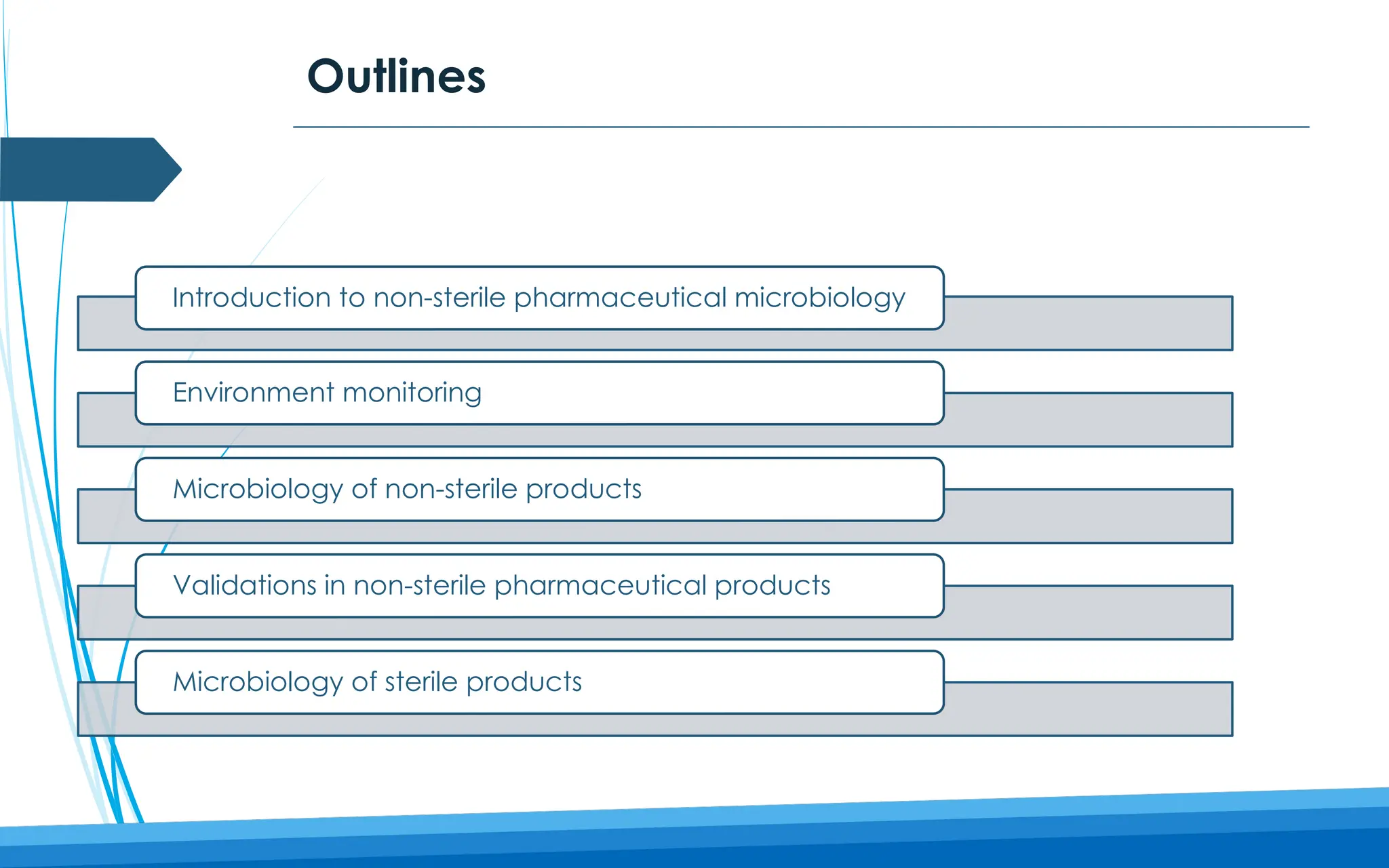 Outlines

Introduction to non-sterile pharmaceutical microbiology

Environment monitoring

Microbiology of non-sterile products

Validations in non-sterile pharmaceutical products

Microbiology of sterile products